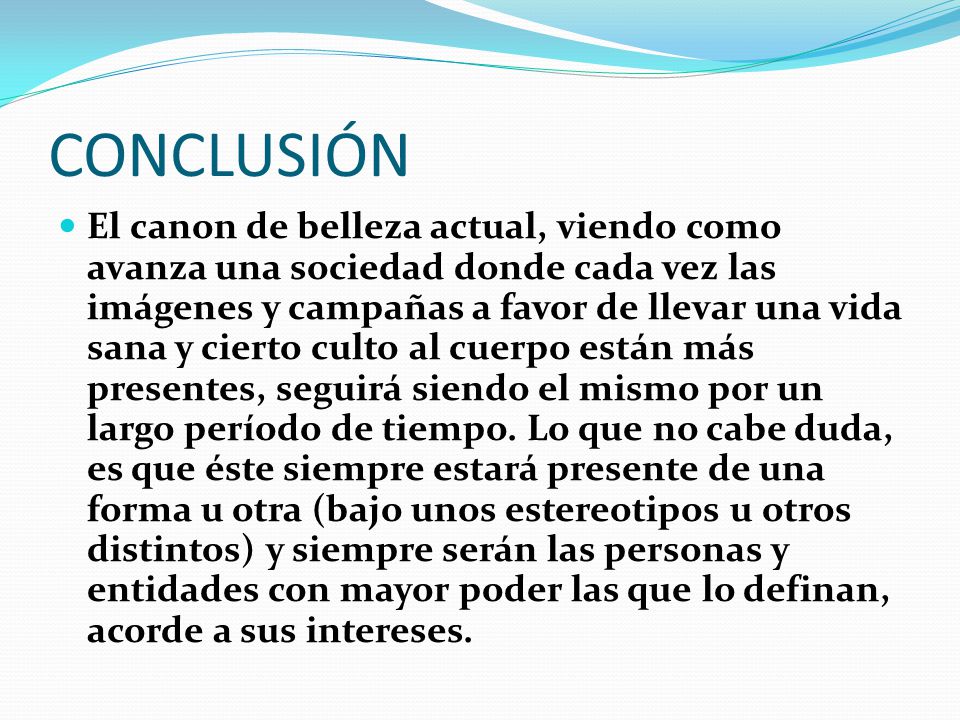 CONCLUSIÓN

El canon de belleza actual, viendo como avanza una sociedad donde cada vez las imágenes y campañas a favor de llevar una vida sana y cierto culto al cuerpo están más presentes, seguirá siendo el mismo por un largo período de tiempo. Lo que no cabe duda, es que éste siempre estará presente de una forma u otra (bajo unos estereotipos u otros distintos) y siempre serán las personas y entidades con mayor poder las que lo definan, acorde a sus intereses.